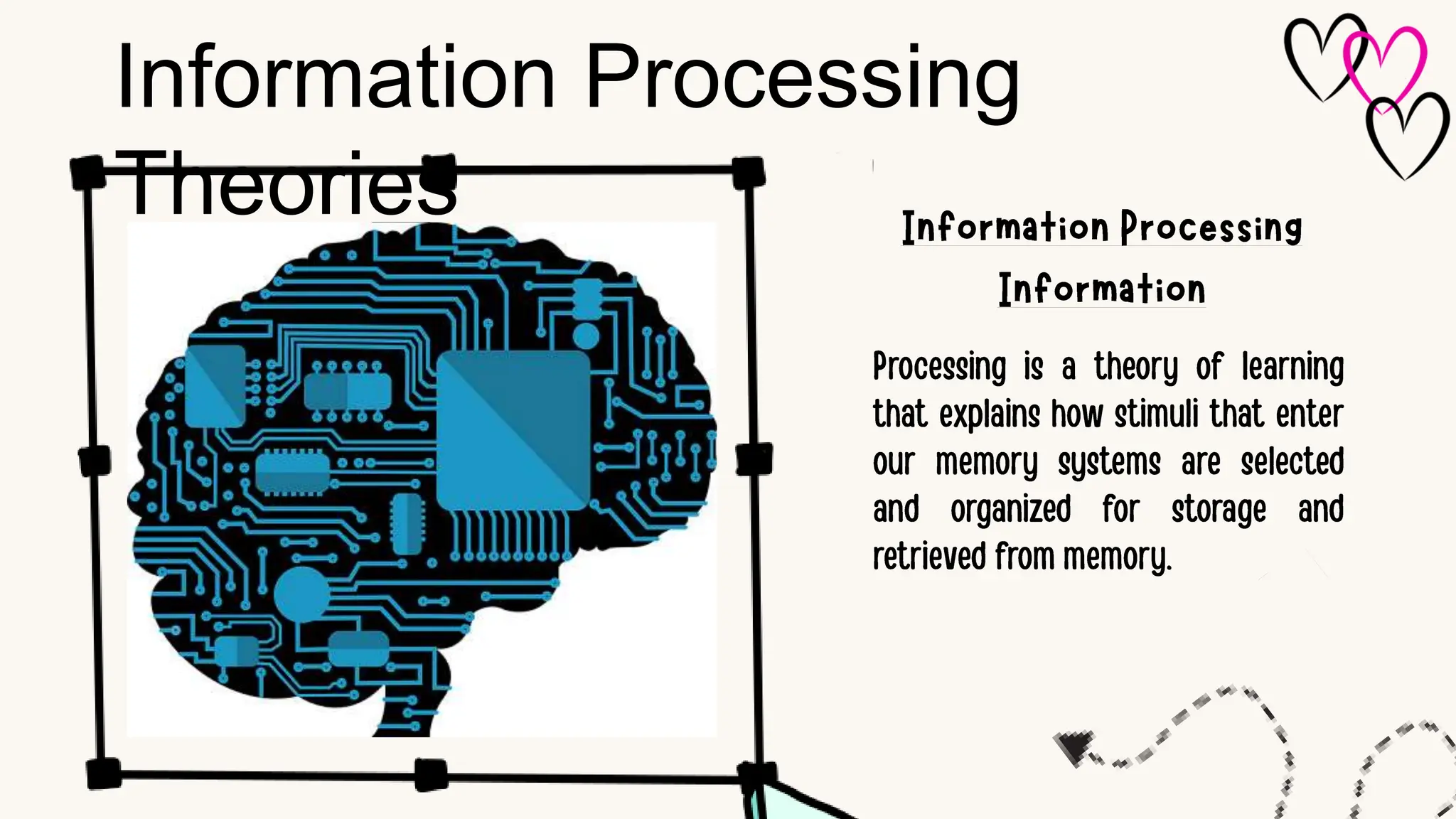 Information Processing Theories

Information Processing

Information

Processing is a theory of learning that explains how stimuli that enter our memory systems are selected and organized for storage and retrieved from memory.